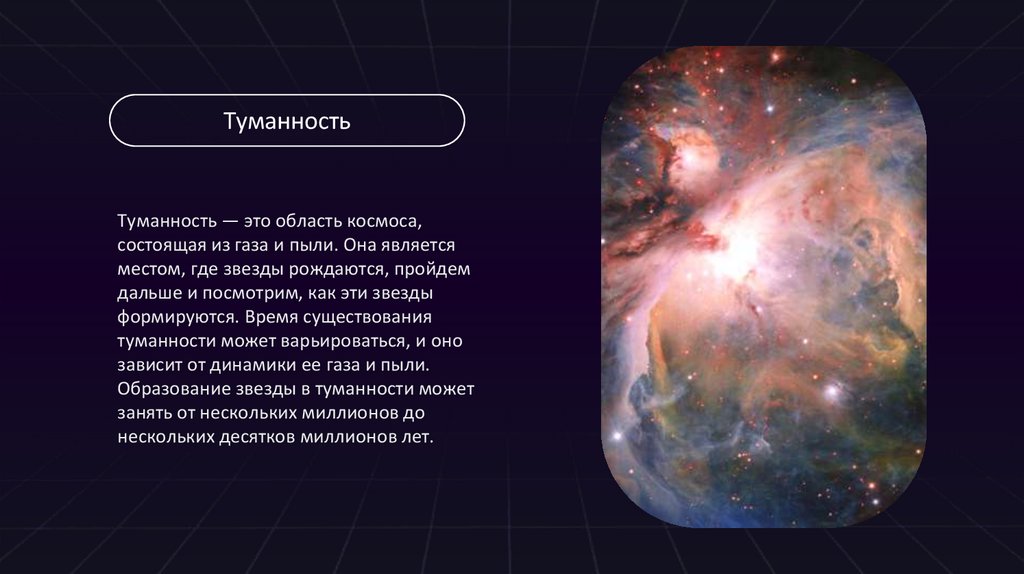 Туманность

Туманность — это область космоса, состоящая из газа и пыли. Она является местом, где звезды рождаются, пройдем дальше и посмотрим, как эти звезды формируются. Время существования туманности может варьироваться, и оно зависит от динамики ее газа и пыли. Образование звезды в туманности может занять от нескольких миллионов до нескольких десятков миллионов лет.